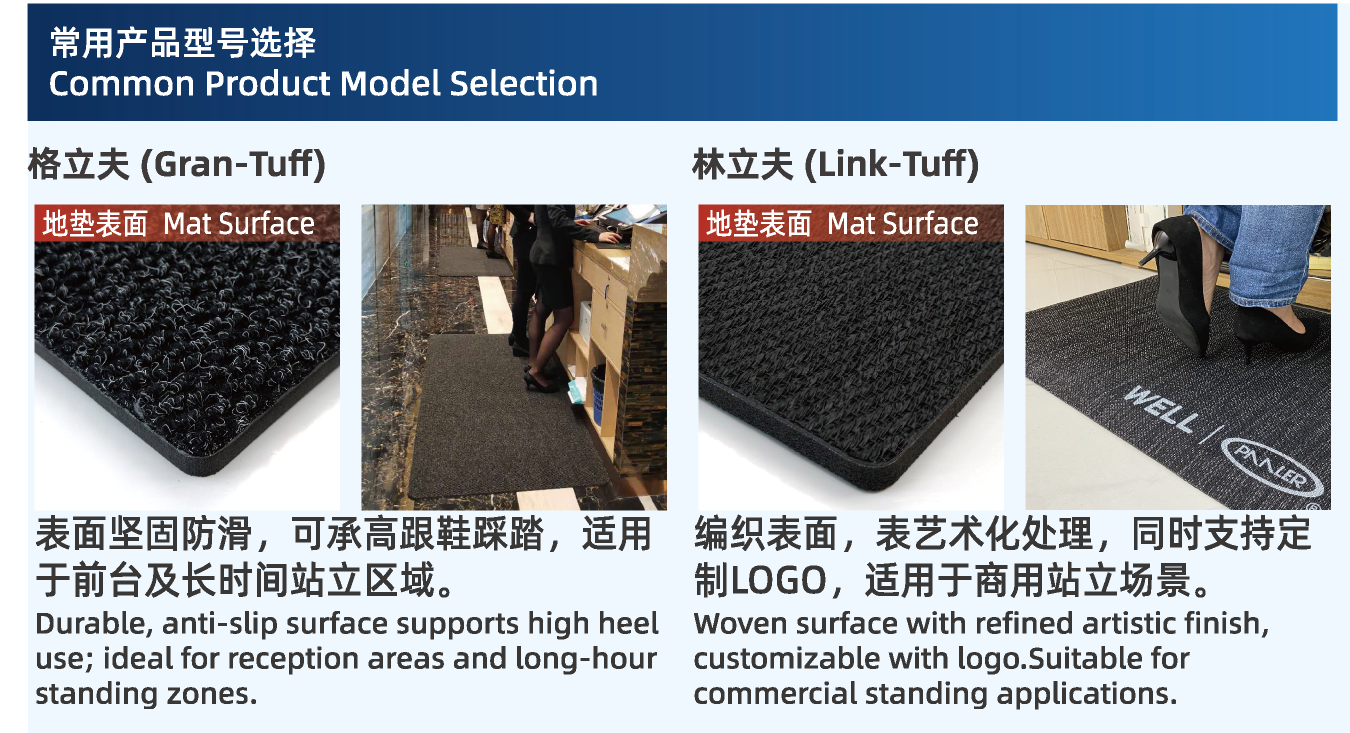 常用产品型号选择
Common Product Model Selection

格立夫 (Gran-Tuff)

地垫表面 Mat Surface

表面坚固防滑，可承高跟鞋踩踏，适用于前台及长时间站立区域。
Durable, anti-slip surface supports high heel use; ideal for reception areas and long-hour standing zones.

林立夫 (Link-Tuff)

地垫表面 Mat Surface

WELL | PALLER

编织表面，表艺术化处理，同时支持定制LOGO，适用于商用站立场景。
Woven surface with refined artistic finish, customizable with logo.Suitable for commercial standing applications.